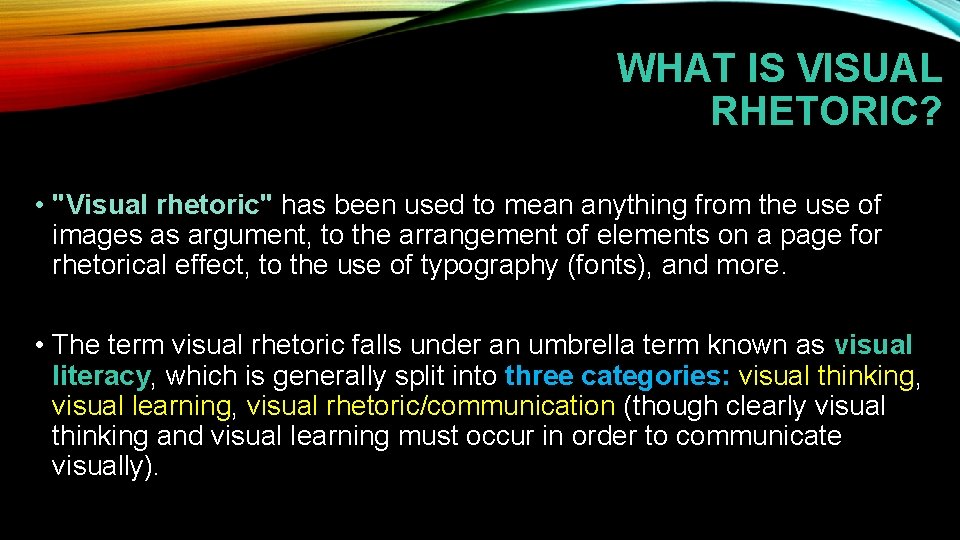 WHAT IS VISUAL RHETORIC?

• "Visual rhetoric" has been used to mean anything from the use of images as argument, to the arrangement of elements on a page for rhetorical effect, to the use of typography (fonts), and more.

• The term visual rhetoric falls under an umbrella term known as visual literacy, which is generally split into three categories: visual thinking, visual learning, visual rhetoric/communication (though clearly visual thinking and visual learning must occur in order to communicate visually).